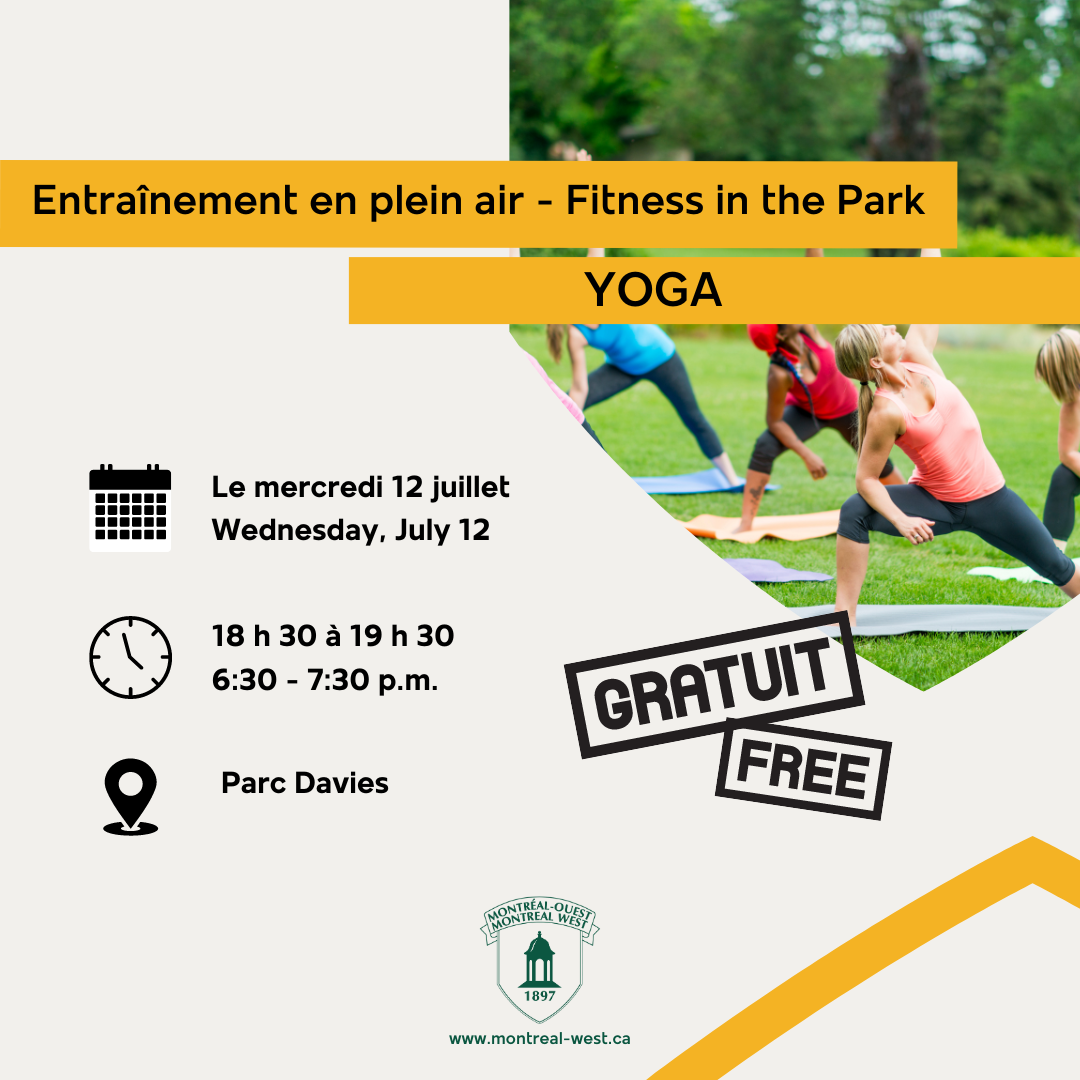 Entraînement en plein air - Fitness in the Park

YOGA

Le mercredi 12 juillet
Wednesday, July 12

18 h 30 à 19 h 30
6:30 - 7:30 p.m.

Parc Davies

GRATUIT

FREE

MONTRÉAL-OUEST
MONTREAL WEST
1897

www.montreal-west.ca